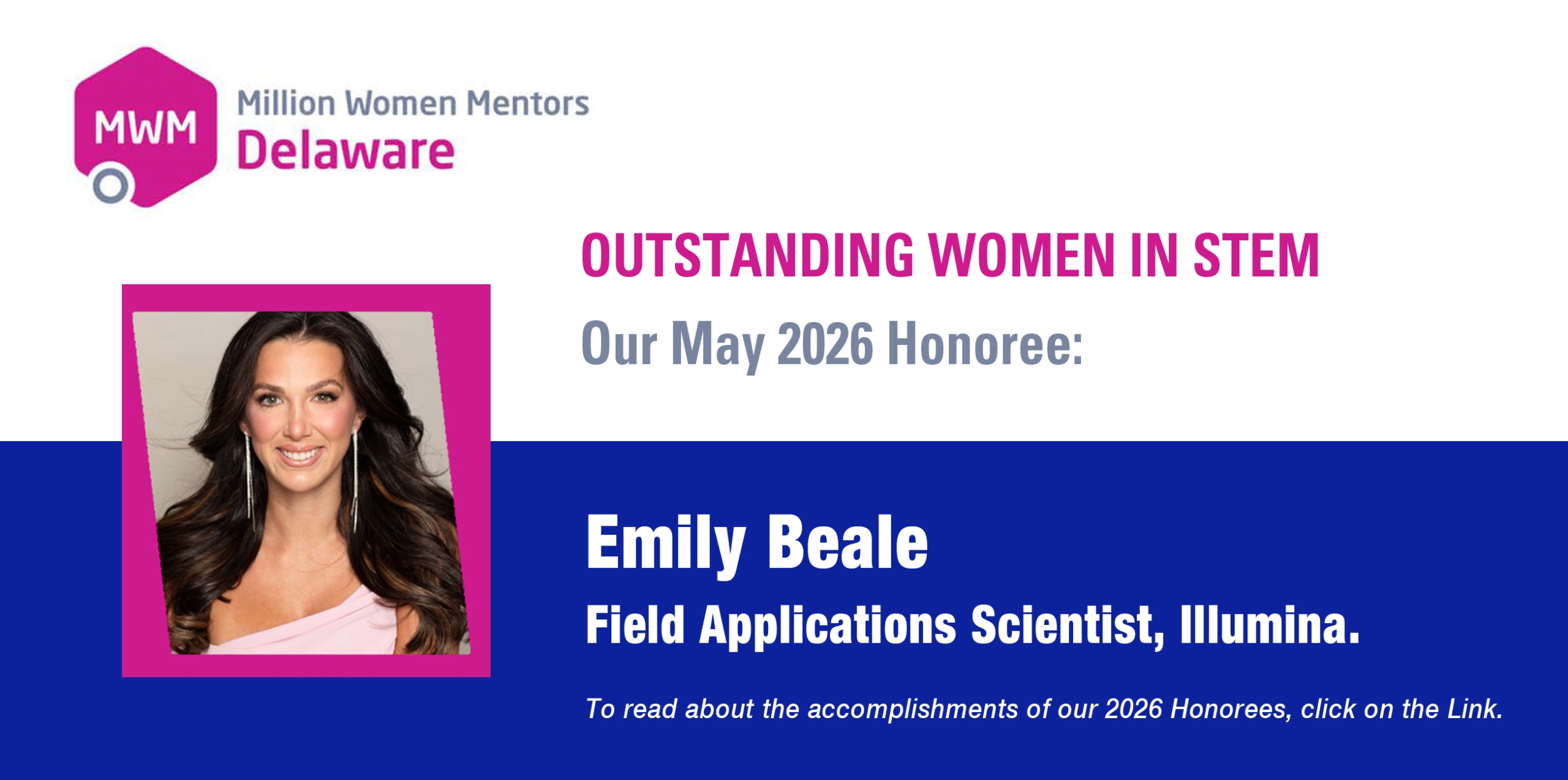 MWM
Million Women Mentors
Delaware

OUTSTANDING WOMEN IN STEM

Our May 2026 Honoree:

Emily Beale

Field Applications Scientist, Illumina.

To read about the accomplishments of our 2026 Honorees, click on the Link.